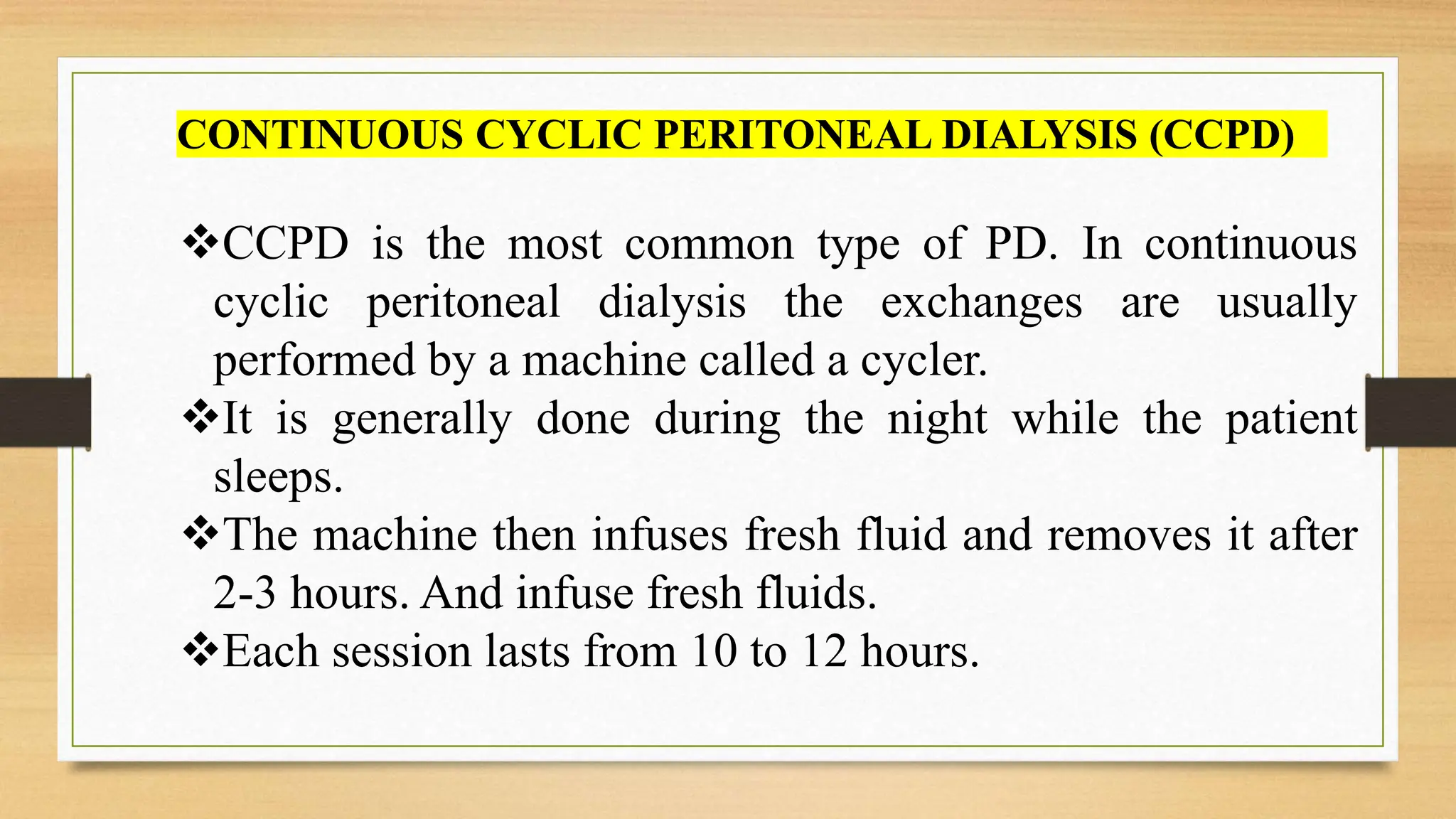 CONTINUOUS CYCLIC PERITONEAL DIALYSIS (CCPD)

❖CCPD is the most common type of PD. In continuous cyclic peritoneal dialysis the exchanges are usually performed by a machine called a cycler.

❖It is generally done during the night while the patient sleeps.

❖The machine then infuses fresh fluid and removes it after 2-3 hours. And infuse fresh fluids.

❖Each session lasts from 10 to 12 hours.